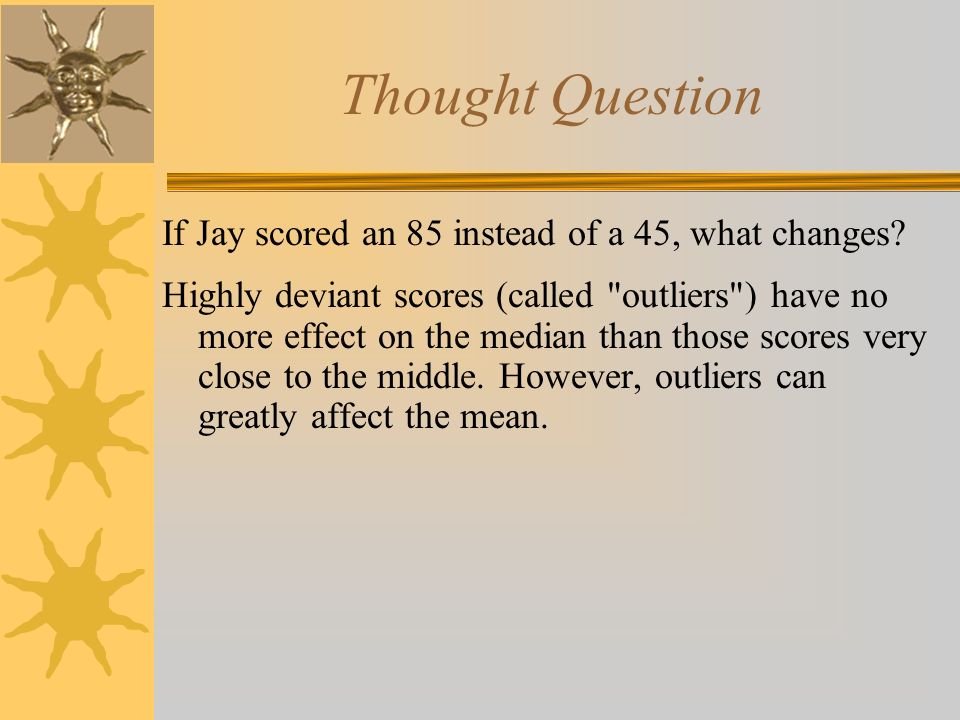 Thought Question

If Jay scored an 85 instead of a 45, what changes?

Highly deviant scores (called "outliers") have no more effect on the median than those scores very close to the middle. However, outliers can greatly affect the mean.